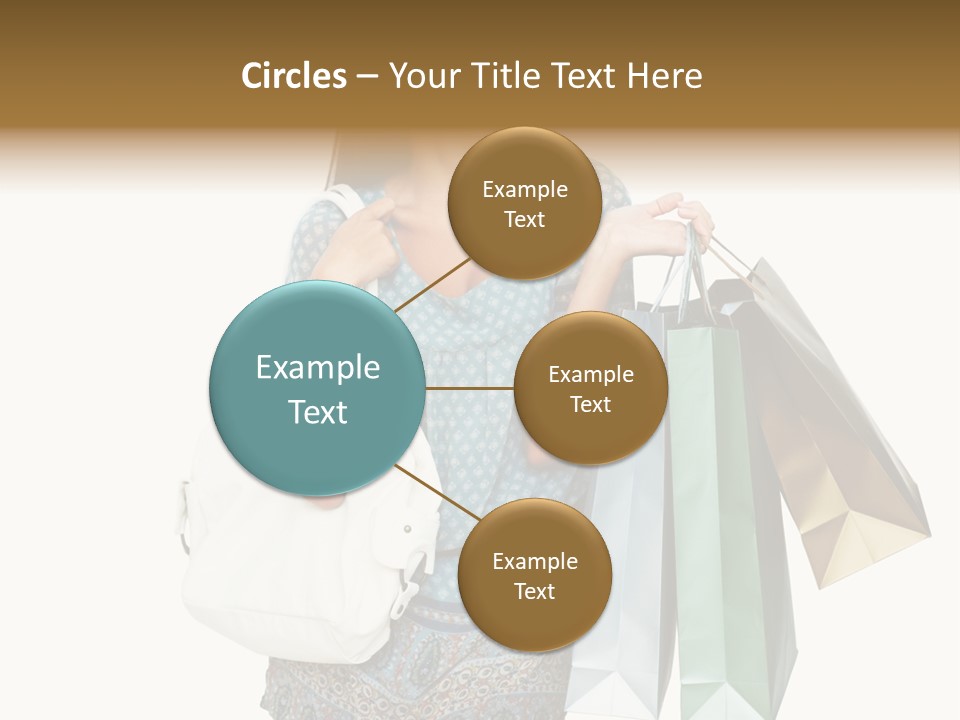 Circles – Your Title Text Here

Example Text

Example Text

Example Text

Example Text